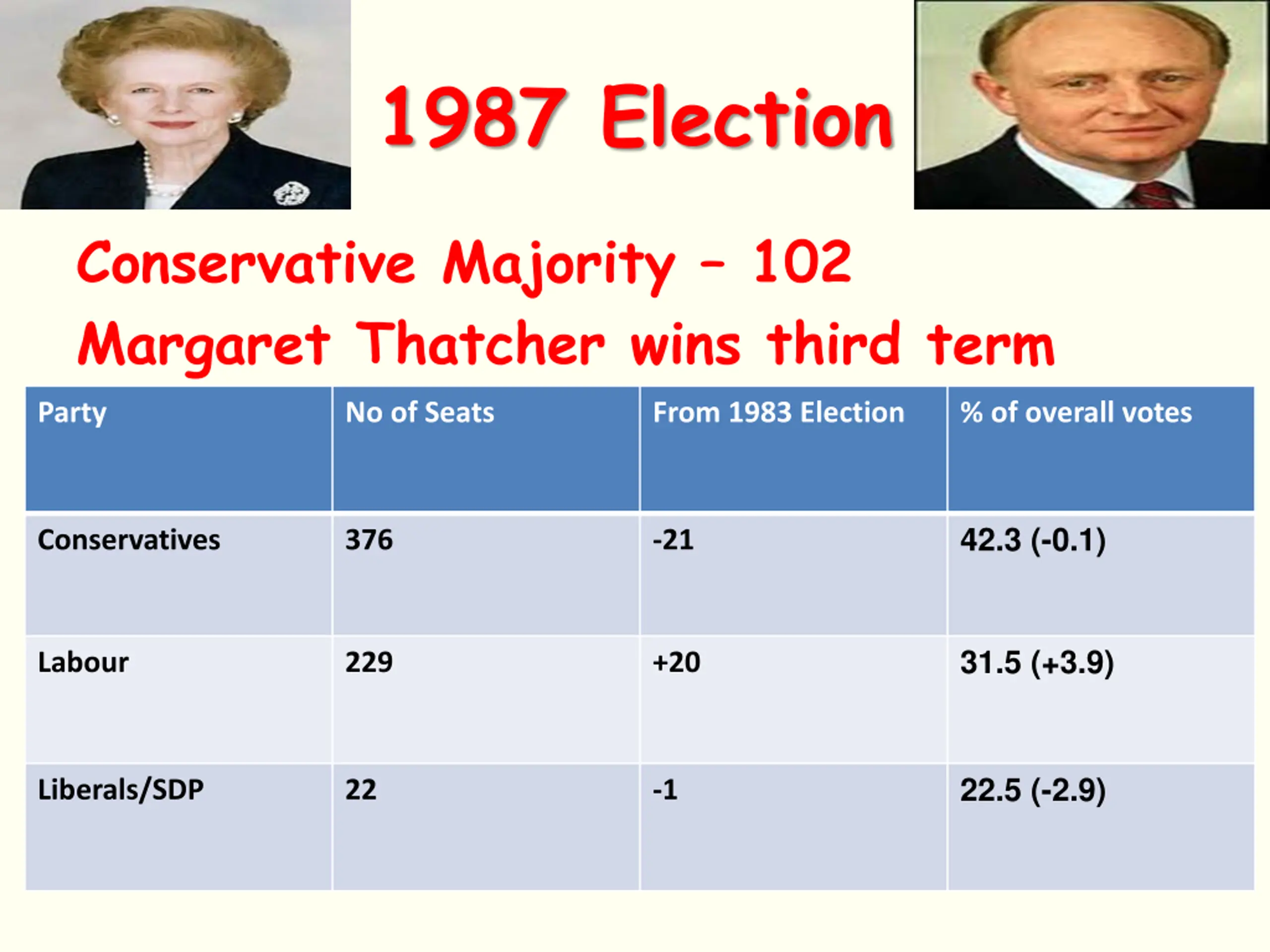 1987 Election

Conservative Majority – 102
Margaret Thatcher wins third term

| Party | No of Seats | From 1983 Election | % of overall votes |
|---|---|---|---|
| Conservatives | 376 | -21 | 42.3 (-0.1) |
| Labour | 229 | +20 | 31.5 (+3.9) |
| Liberals/SDP | 22 | -1 | 22.5 (-2.9) |